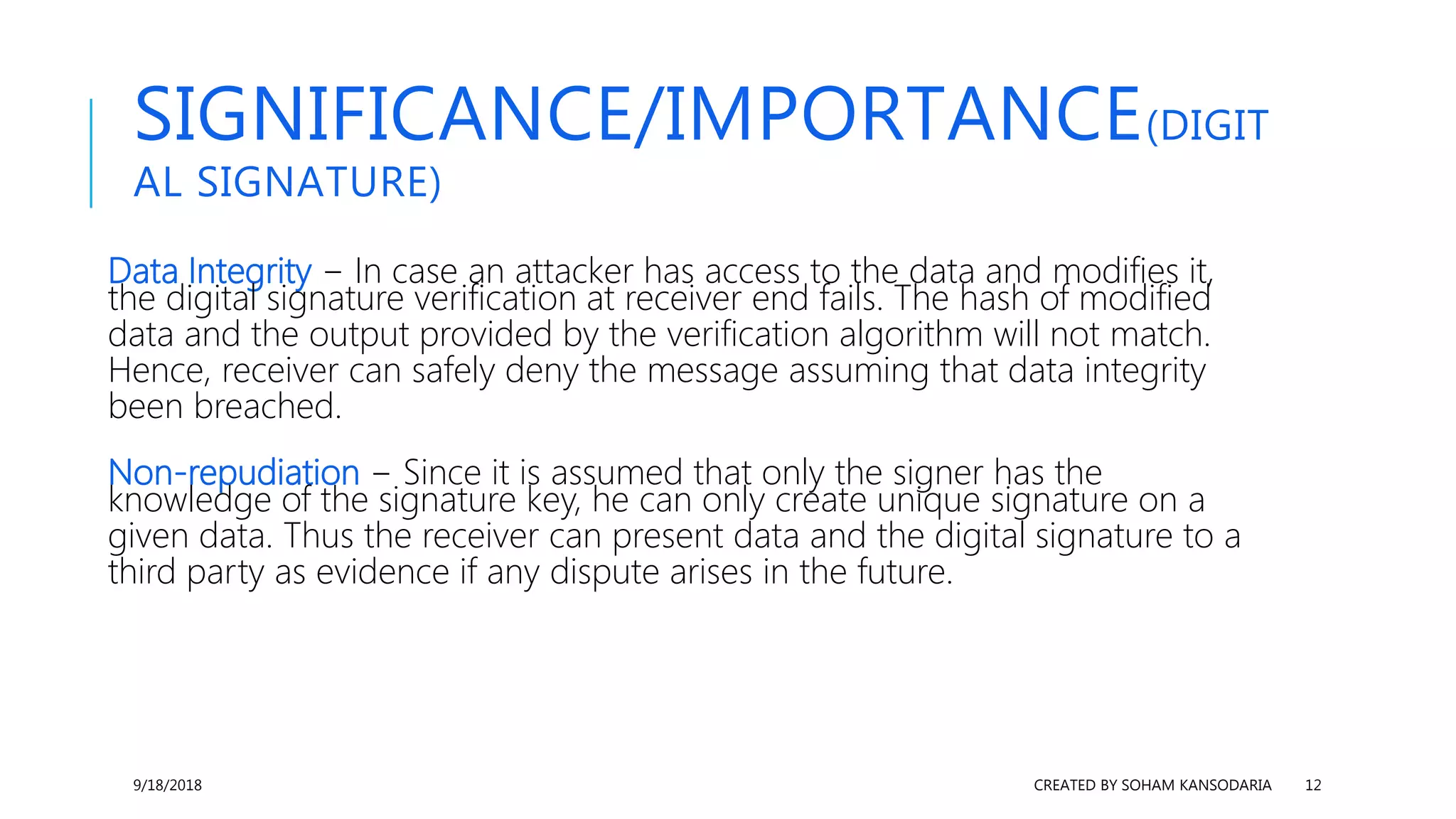 SIGNIFICANCE/IMPORTANCE(DIGITAL SIGNATURE)

Data Integrity – In case an attacker has access to the data and modifies it, the digital signature verification at receiver end fails. The hash of modified data and the output provided by the verification algorithm will not match. Hence, receiver can safely deny the message assuming that data integrity been breached.

Non-repudiation – Since it is assumed that only the signer has the knowledge of the signature key, he can only create unique signature on a given data. Thus the receiver can present data and the digital signature to a third party as evidence if any dispute arises in the future.

9/18/2018

CREATED BY SOHAM KANSODARIA

12